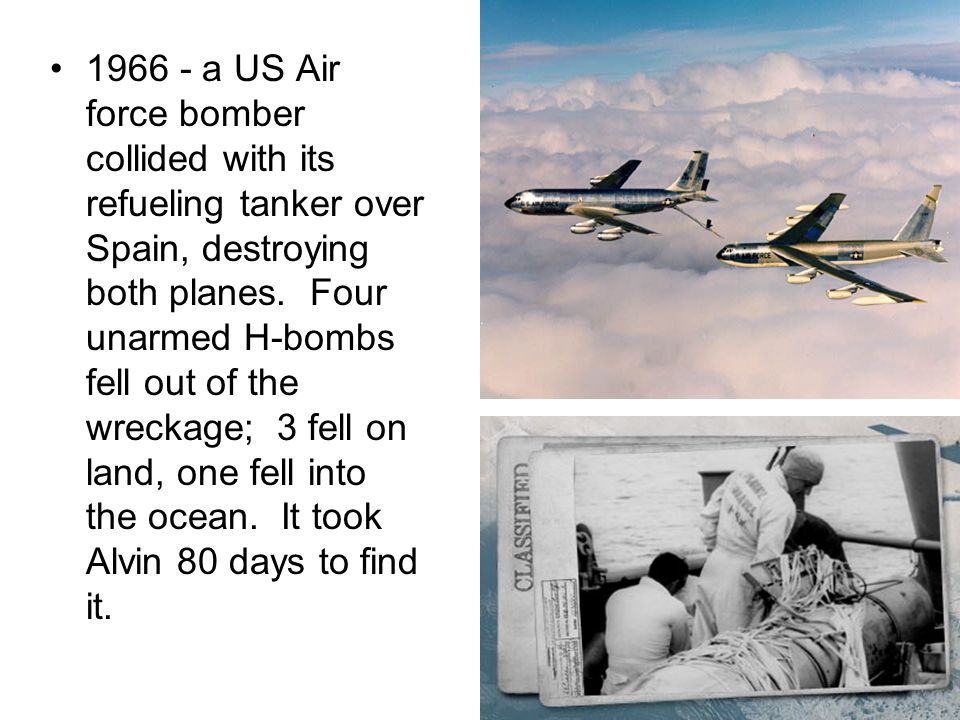 • 1966 - a US Air force bomber collided with its refueling tanker over Spain, destroying both planes. Four unarmed H-bombs fell out of the wreckage; 3 fell on land, one fell into the ocean. It took Alvin 80 days to find it.

U.S. AIR FORCE

CLASSIFIED